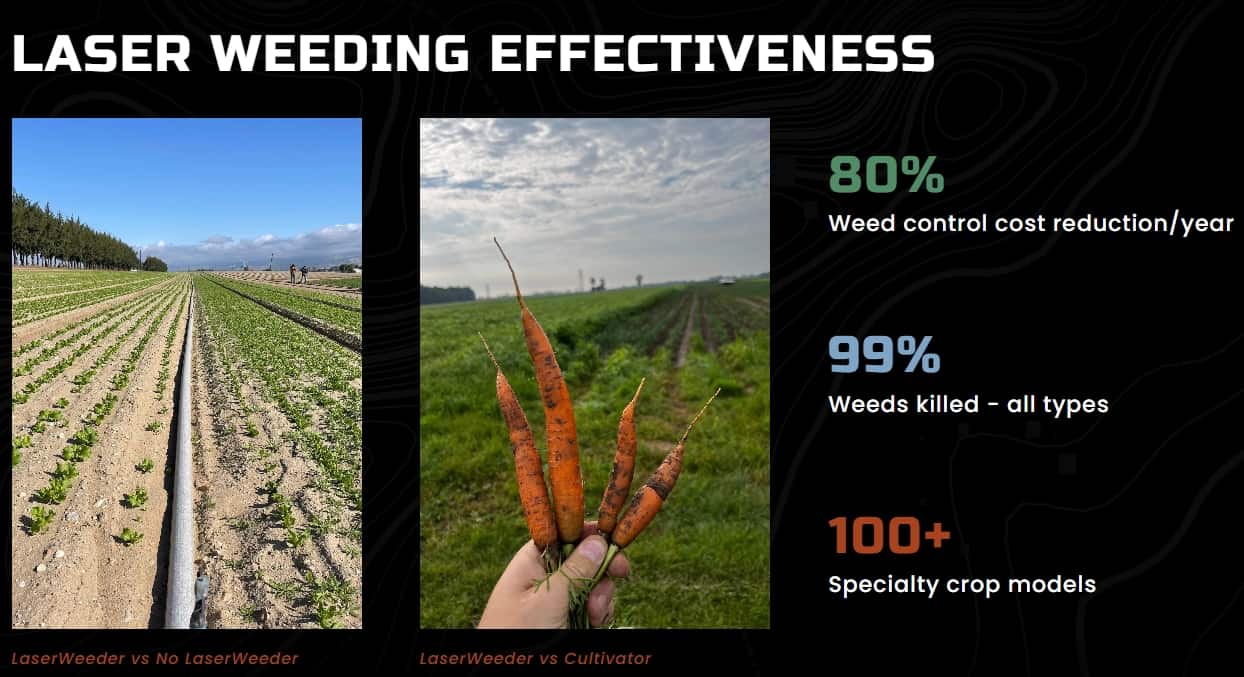 LASER WEEDING EFFECTIVENESS

LaserWeeder vs No LaserWeeder

LaserWeeder vs Cultivator

80%
Weed control cost reduction/year

99%
Weeds killed - all types

100+
Specialty crop models